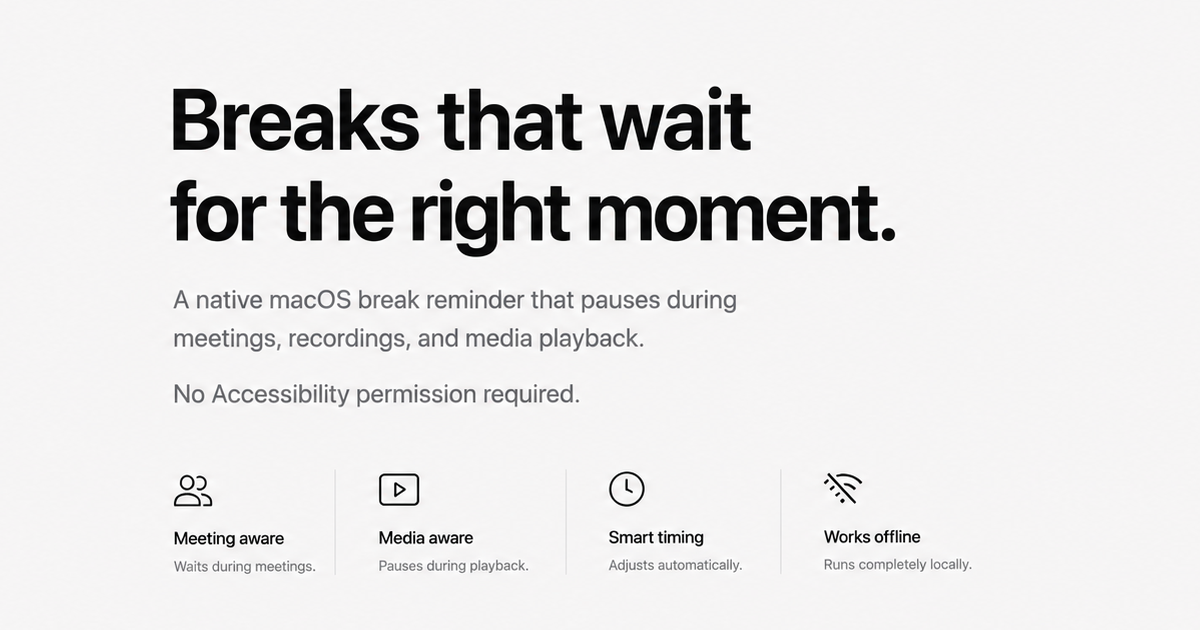 Breaks that wait for the right moment.

A native macOS break reminder that pauses during meetings, recordings, and media playback.

No Accessibility permission required.

Meeting aware
Waits during meetings.

Media aware
Pauses during playback.

Smart timing
Adjusts automatically.

Works offline
Runs completely locally.